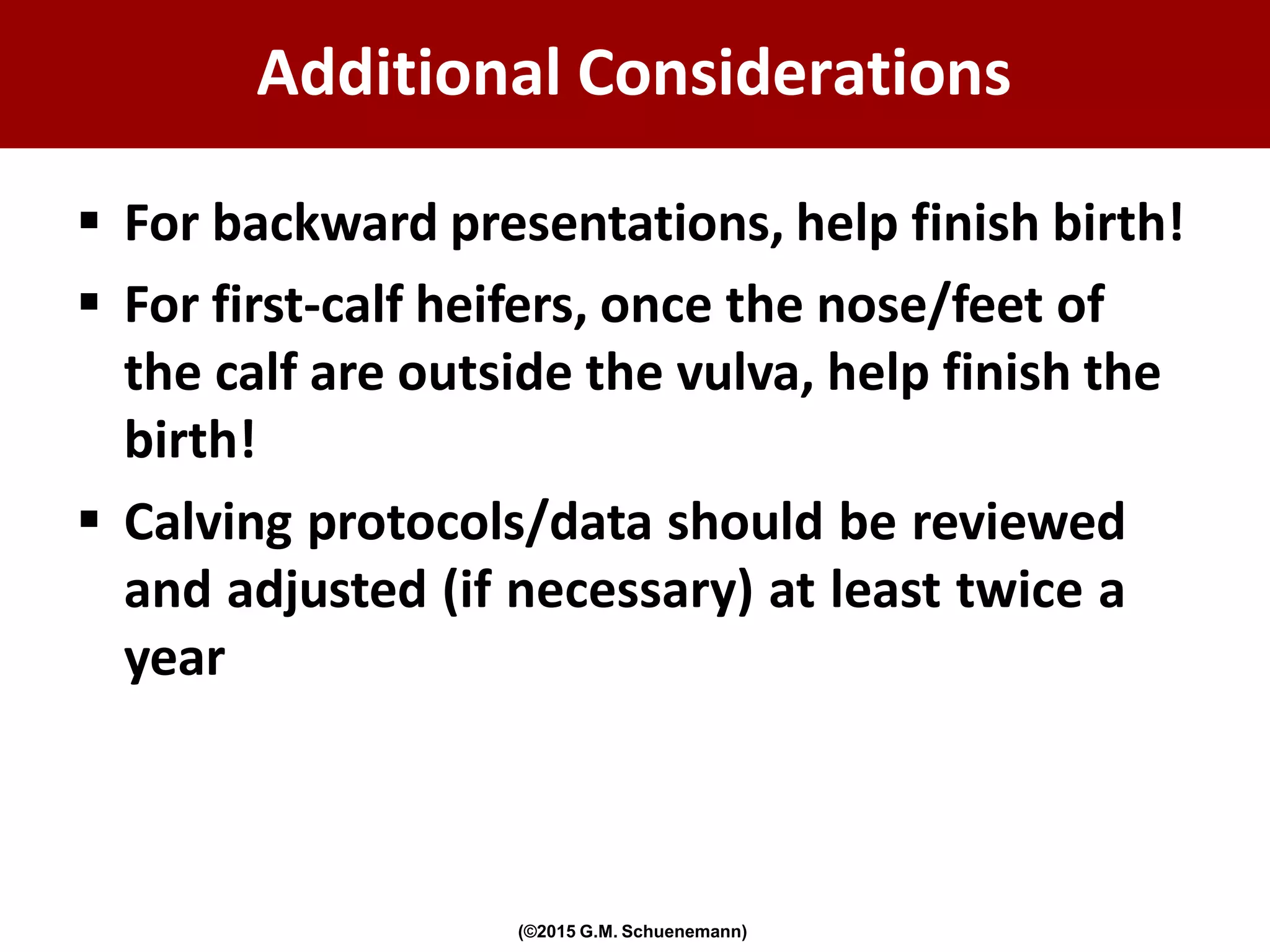 Additional Considerations

▪ For backward presentations, help finish birth!

▪ For first-calf heifers, once the nose/feet of the calf are outside the vulva, help finish the birth!

▪ Calving protocols/data should be reviewed and adjusted (if necessary) at least twice a year

(©2015 G.M. Schuenemann)